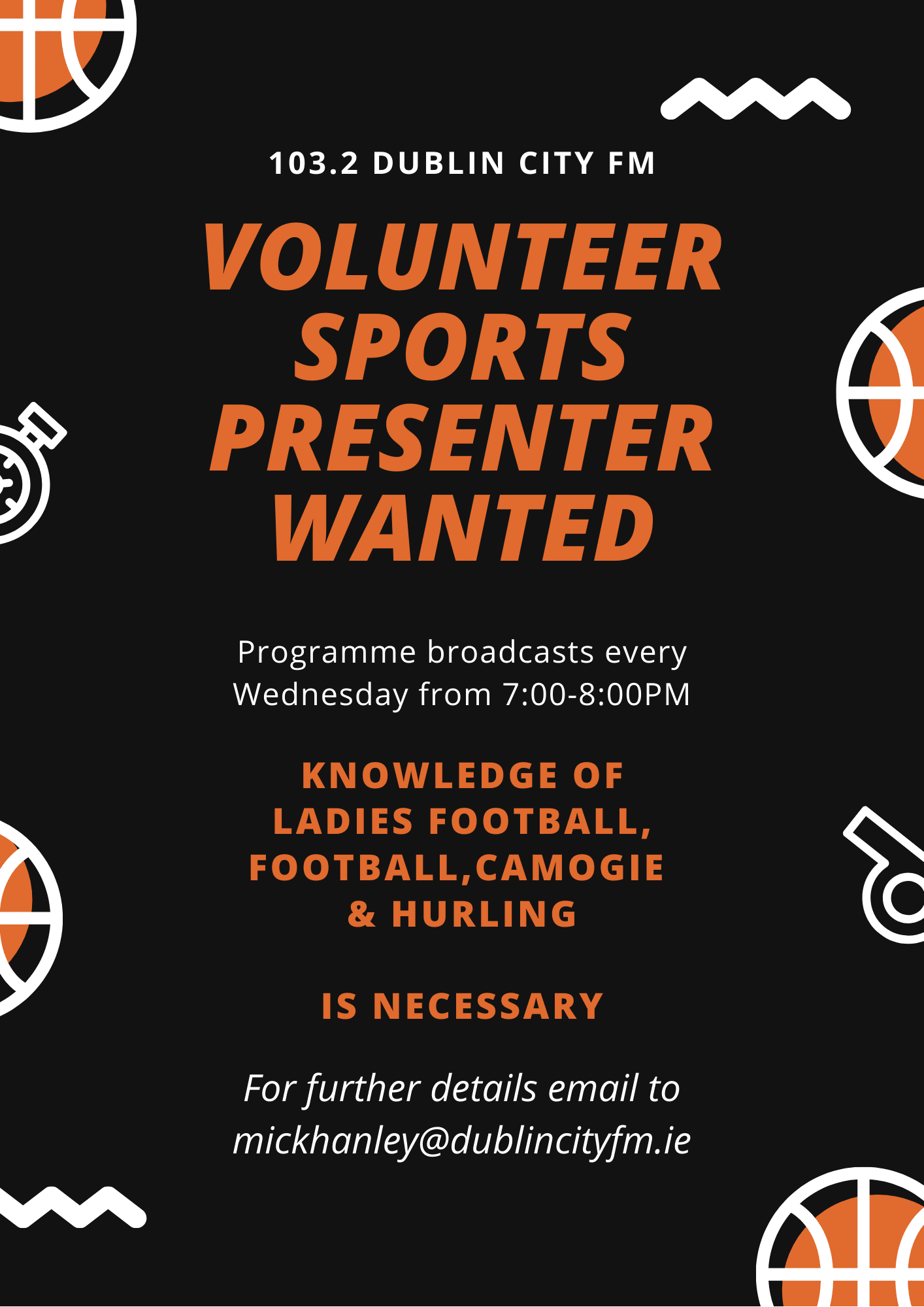 103.2 DUBLIN CITY FM

VOLUNTEER SPORTS PRESENTER WANTED

Programme broadcasts every Wednesday from 7:00-8:00PM

KNOWLEDGE OF LADIES FOOTBALL, FOOTBALL,CAMOGIE & HURLING

IS NECESSARY

For further details email to mickhanley@dublincityfm.ie